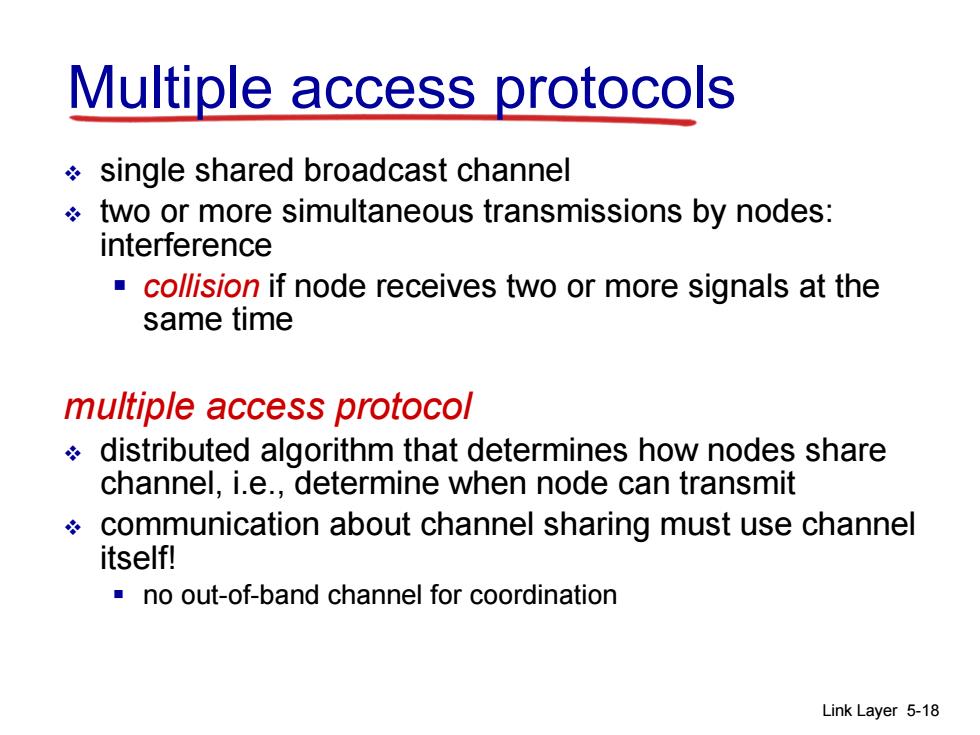 Multiple access protocols

❖ single shared broadcast channel
❖ two or more simultaneous transmissions by nodes: interference
▪ collision if node receives two or more signals at the same time

multiple access protocol
❖ distributed algorithm that determines how nodes share channel, i.e., determine when node can transmit
❖ communication about channel sharing must use channel itself!
▪ no out-of-band channel for coordination

Link Layer 5-18